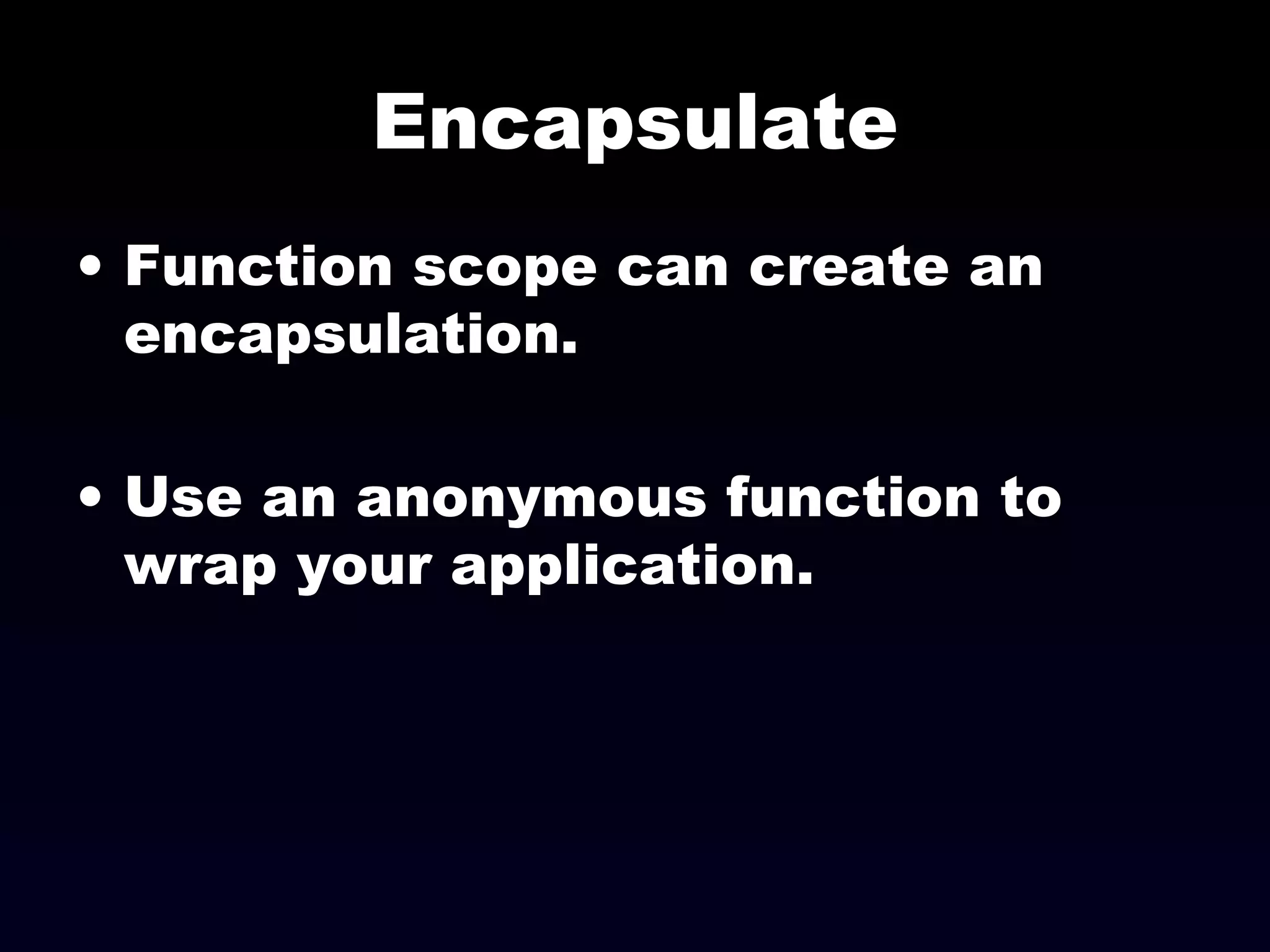 Encapsulate

• Function scope can create an encapsulation.

• Use an anonymous function to wrap your application.